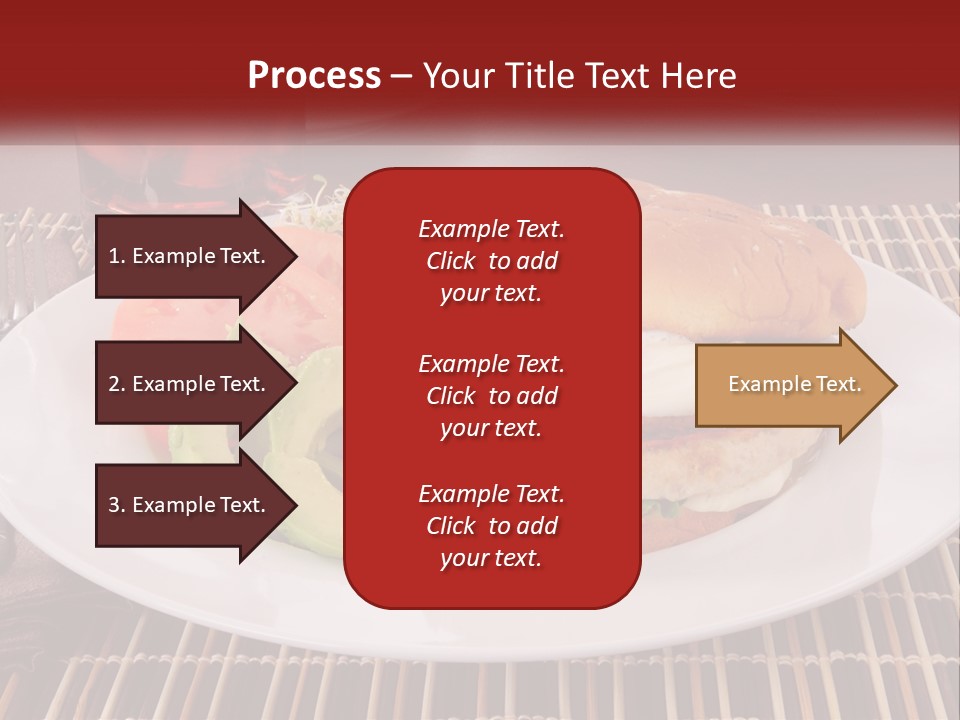 Process – Your Title Text Here

1. Example Text.

2. Example Text.

3. Example Text.

Example Text. Click to add your text.

Example Text. Click to add your text.

Example Text. Click to add your text.

Example Text.